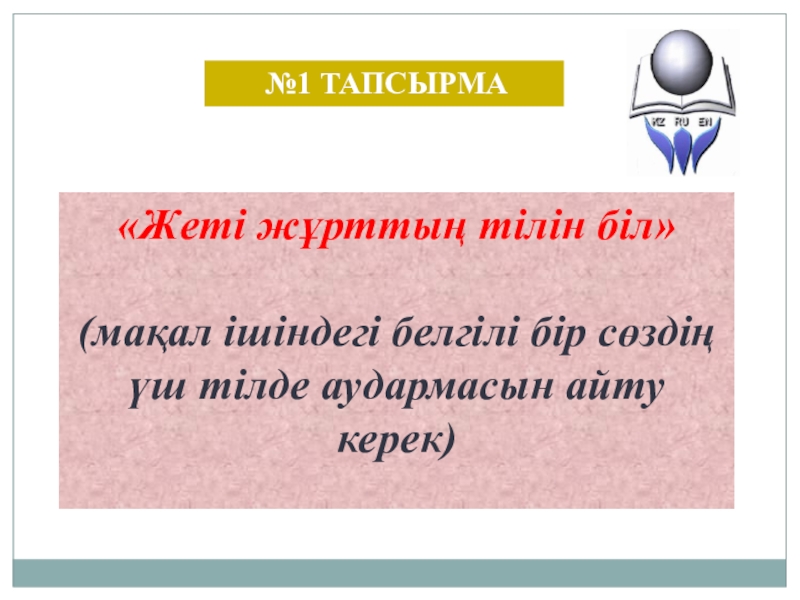 №1 ТАПСЫРМА

KZ RU EN

«Жеті жұрттың тілін біл»

(мақал ішіндегі белгілі бір сөздің үш тілде аудармасын айту керек)